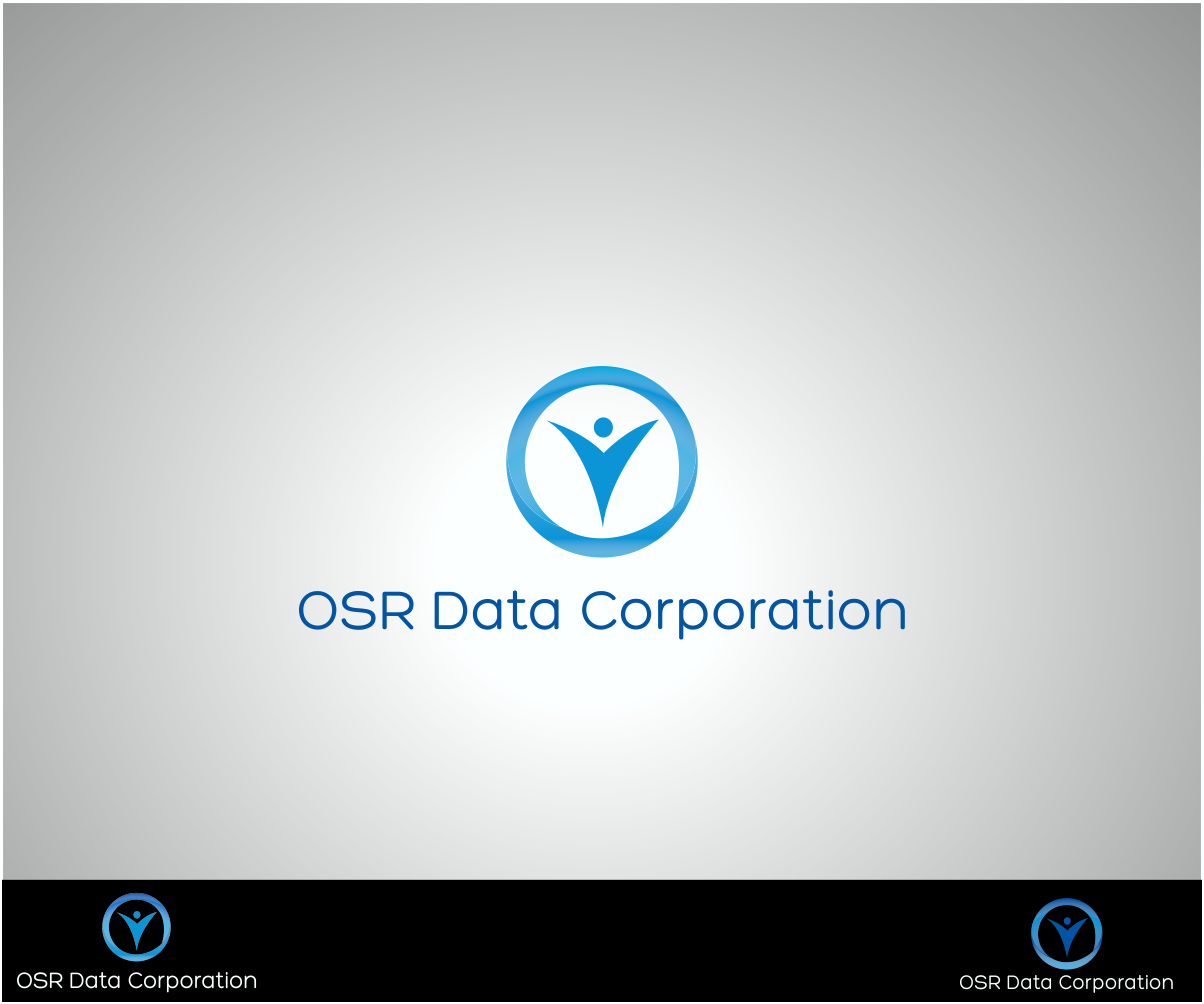 OSR Data Corporation

OSR Data Corporation

OSR Data Corporation